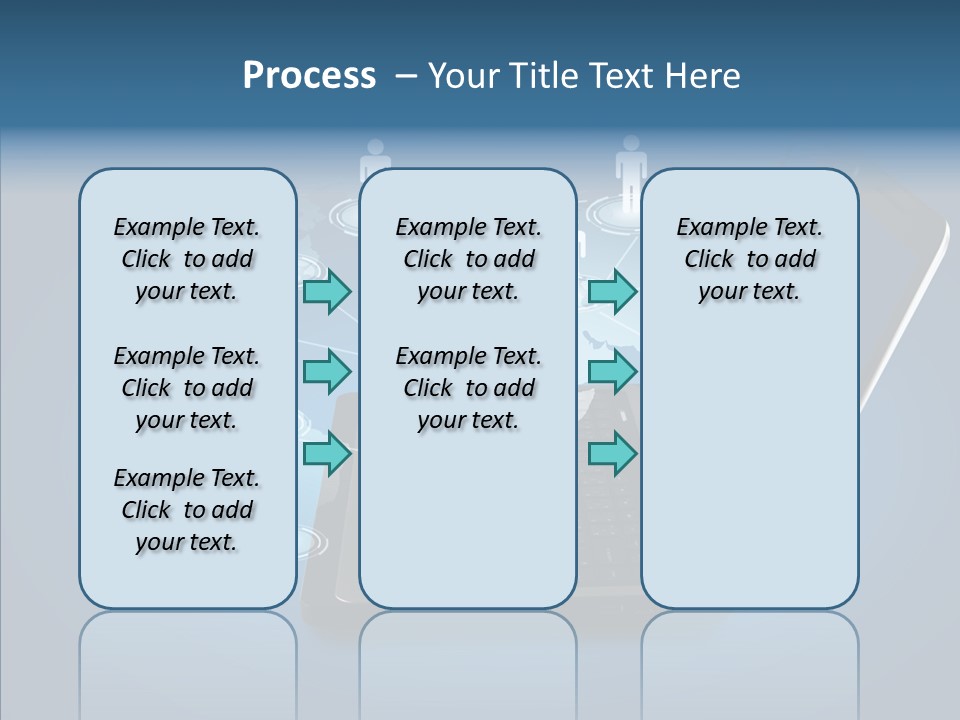 Process – Your Title Text Here

Example Text. Click to add your text.

Example Text. Click to add your text.

Example Text. Click to add your text.

Example Text. Click to add your text.

Example Text. Click to add your text.

Example Text. Click to add your text.